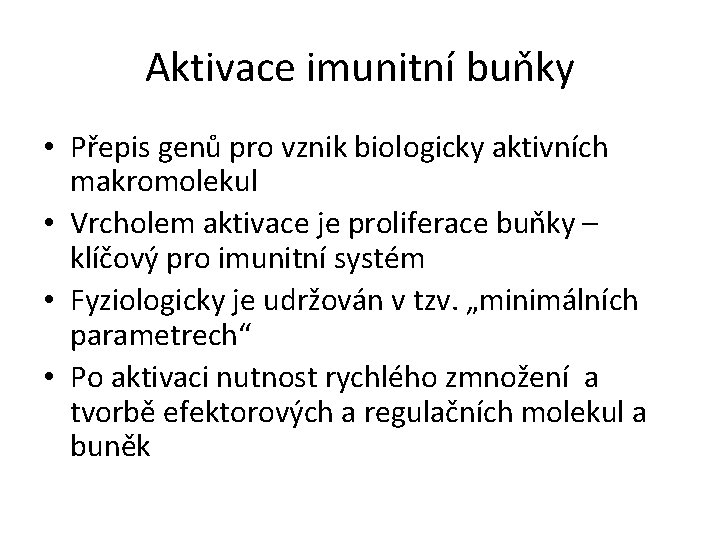 Aktivace imunitní buňky

• Přepis genů pro vznik biologicky aktivních makromolekul
• Vrcholem aktivace je proliferace buňky – klíčový pro imunitní systém
• Fyziologicky je udržován v tzv. „minimálních parametrech“
• Po aktivaci nutnost rychlého zmnožení a tvorbě efektorových a regulačních molekul a buněk